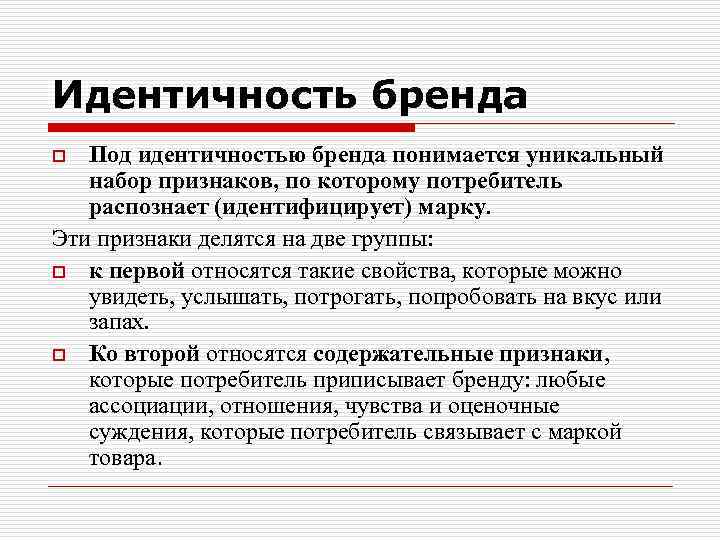 Идентичность бренда

Под идентичностью бренда понимается уникальный набор признаков, по которому потребитель распознает (идентифицирует) марку.

Эти признаки делятся на две группы:

к первой относятся такие свойства, которые можно увидеть, услышать, потрогать, попробовать на вкус или запах.

Ко второй относятся содержательные признаки, которые потребитель приписывает бренду: любые ассоциации, отношения, чувства и оценочные суждения, которые потребитель связывает с маркой товара.